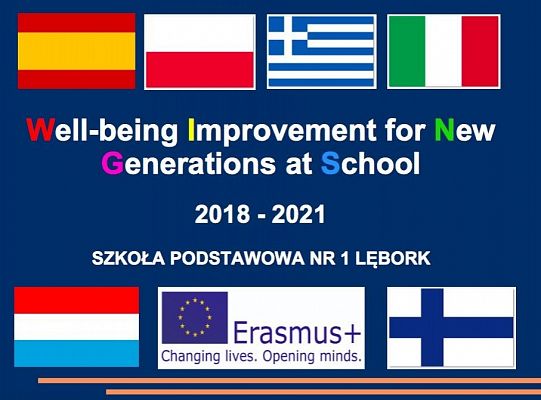 Well-being Improvement for New Generations at School

2018 - 2021

SZKOŁA PODSTAWOWA NR 1 LĘBORK

Erasmus+
Changing lives. Opening minds.